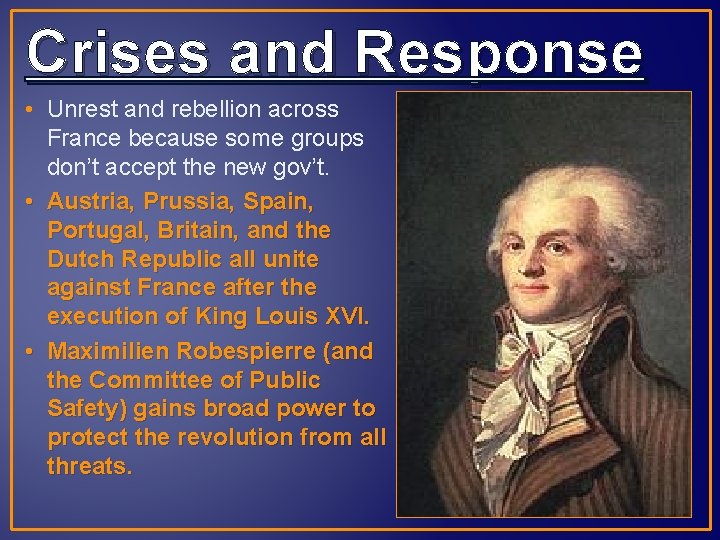 Crises and Response

• Unrest and rebellion across France because some groups don't accept the new gov't.
• Austria, Prussia, Spain, Portugal, Britain, and the Dutch Republic all unite against France after the execution of King Louis XVI.
• Maximilien Robespierre (and the Committee of Public Safety) gains broad power to protect the revolution from all threats.